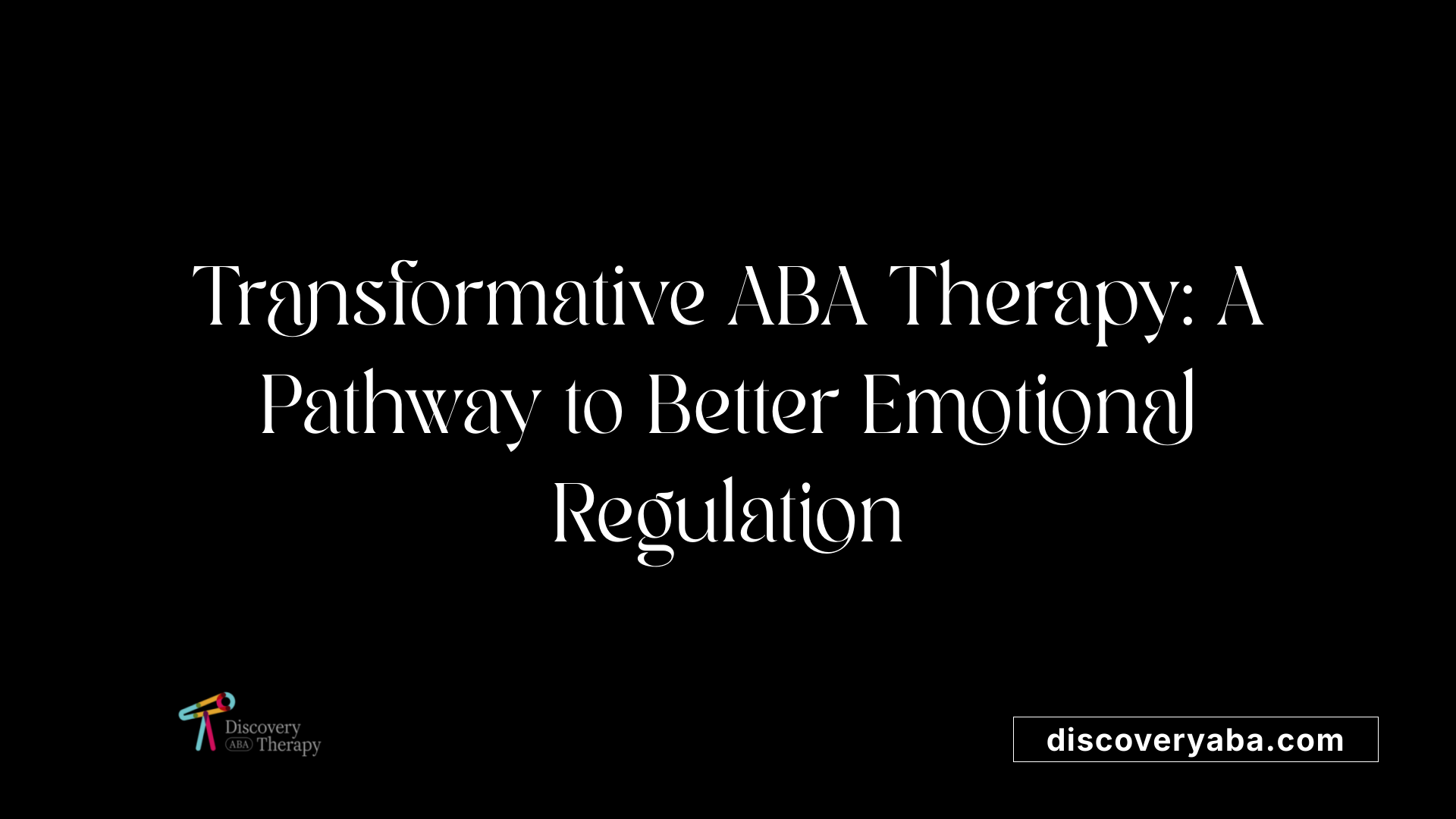 Transformative ABA Therapy: A Pathway to Better Emotional Regulation

Discovery ABA Therapy

discoveryaba.com